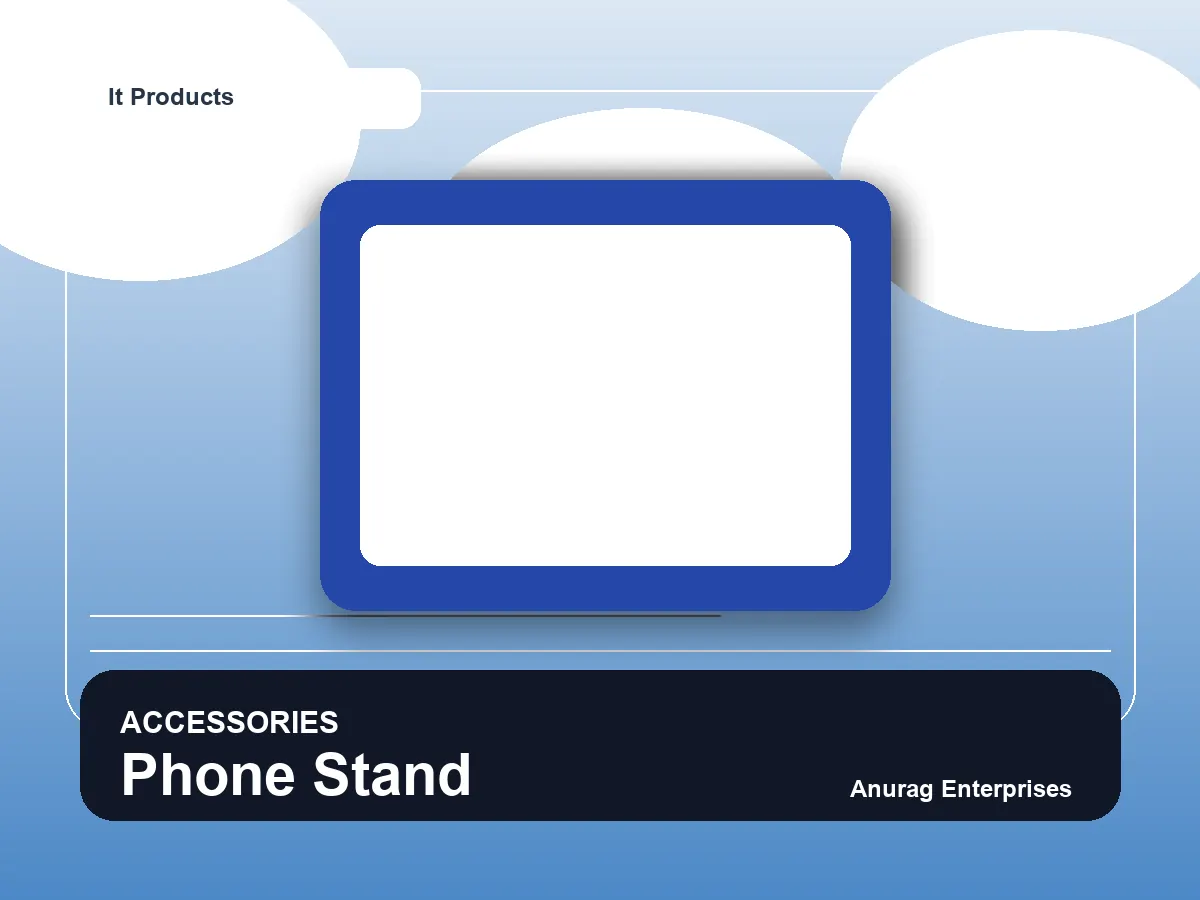 It Products

ACCESSORIES
Phone Stand

Anurag Enterprises